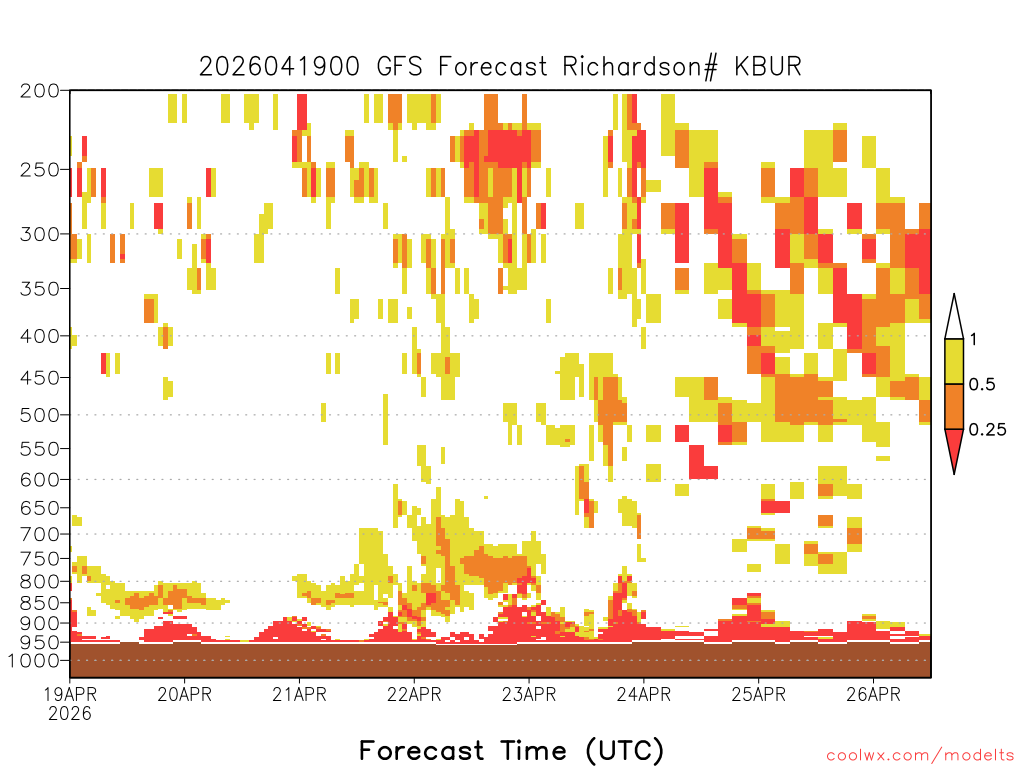 2026041900 GFS Forecast Richardson# KBUR

200
250
300
350
400
450
500
550
600
650
700
750
800
850
900
950
1000

1
0.5
0.25

19APR
2026
20APR
21APR
22APR
23APR
24APR
25APR
26APR

Forecast Time (UTC)

coolwx.com/modelts